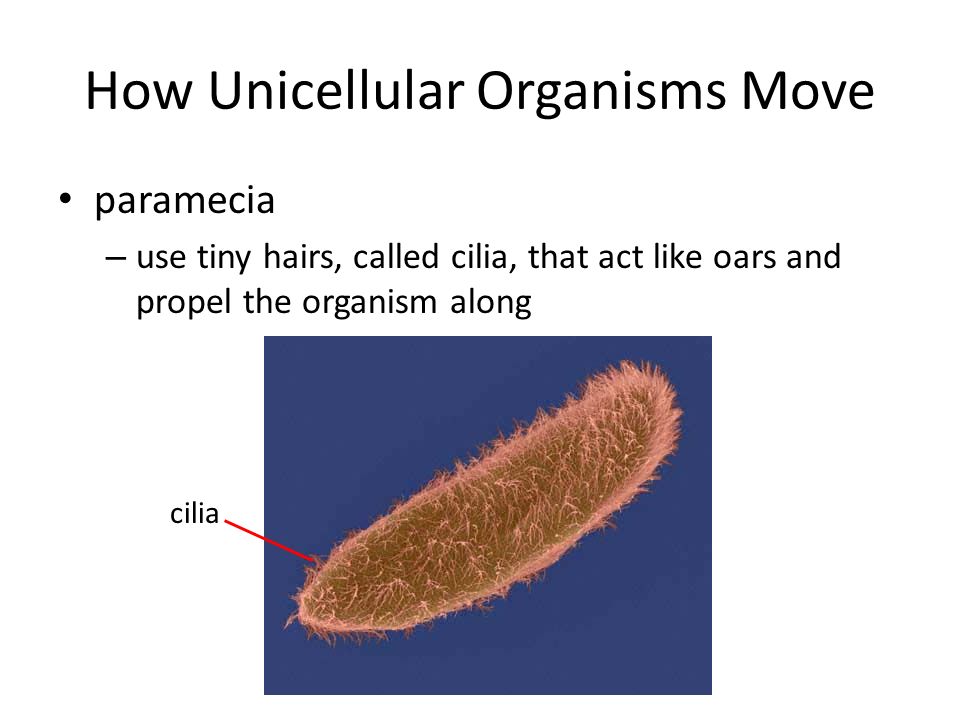 How Unicellular Organisms Move

• paramecia

– use tiny hairs, called cilia, that act like oars and propel the organism along

cilia